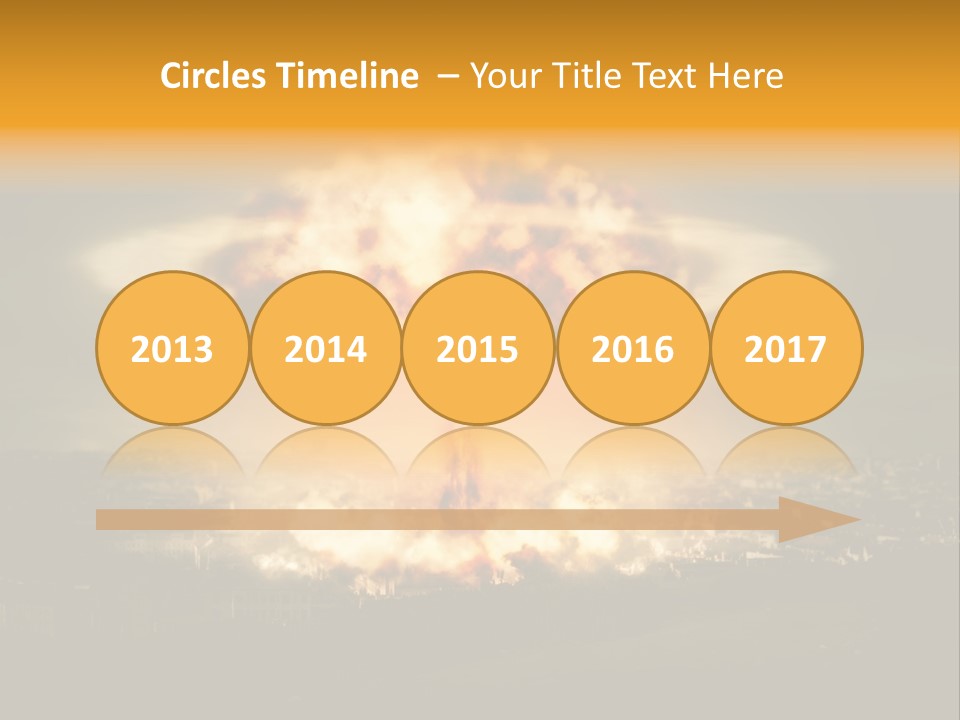 Circles Timeline – Your Title Text Here

2013 2014 2015 2016 2017